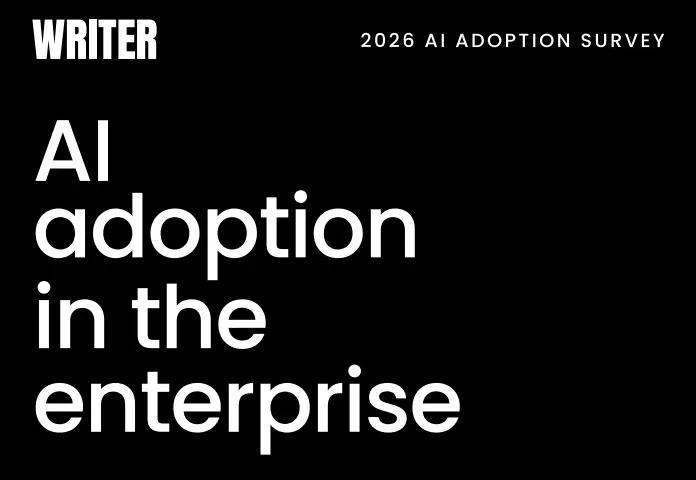 WRITER

2026 AI ADOPTION SURVEY

AI adoption in the enterprise